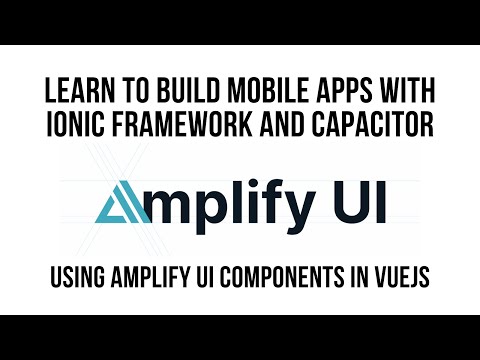 LEARN TO BUILD MOBILE APPS WITH IONIC FRAMEWORK AND CAPACITOR

Amplify UI

USING AMPLIFY UI COMPONENTS IN VUEJS